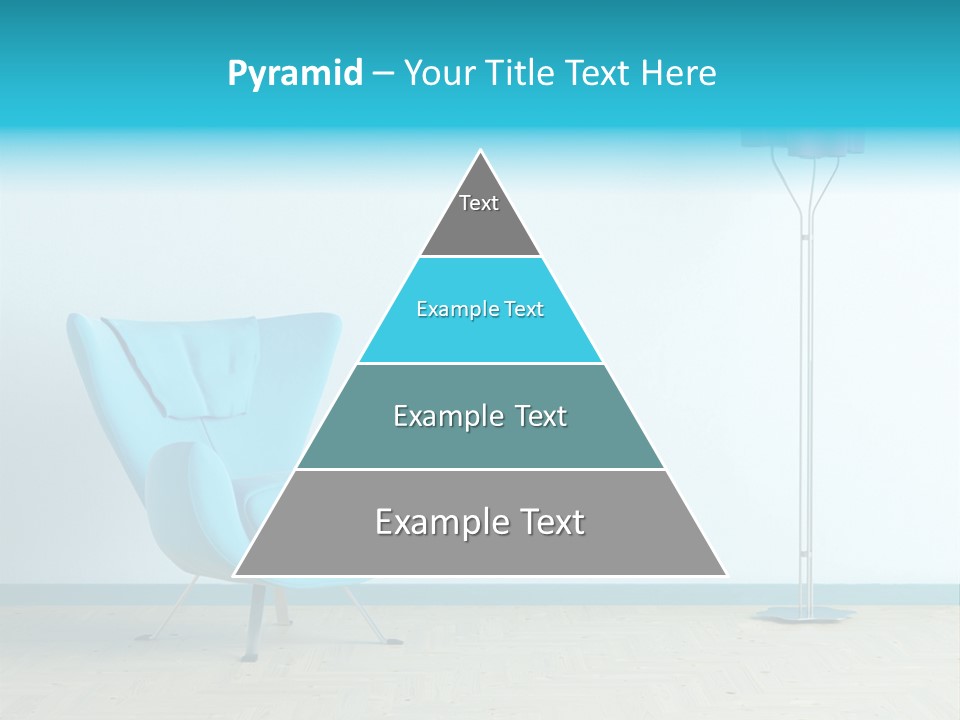 Pyramid – Your Title Text Here

Text

Example Text

Example Text

Example Text